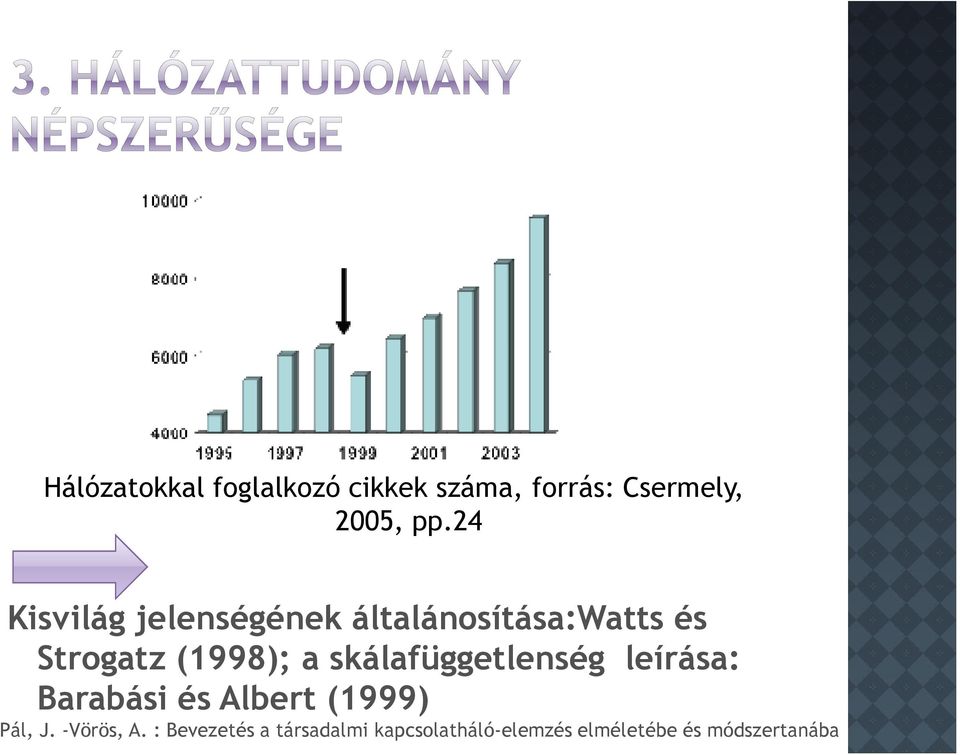 3. HÁLÓZATTUDOMÁNY NÉPSZERŰSÉGE

10000
8000
6000
4000
1995
1997
1999
2001
2003

Hálózatokkal foglalkozó cikkek száma, forrás: Csermely, 2005, pp.24

Kisvilág jelenségének általánosítása:Watts és Strogatz (1998); a skálafüggetlenség leírása: Barabási és Albert (1999)

Pál, J. -Vörös, A. : Bevezetés a társadalmi kapcsolatháló-elemzés elméletébe és módszertanába